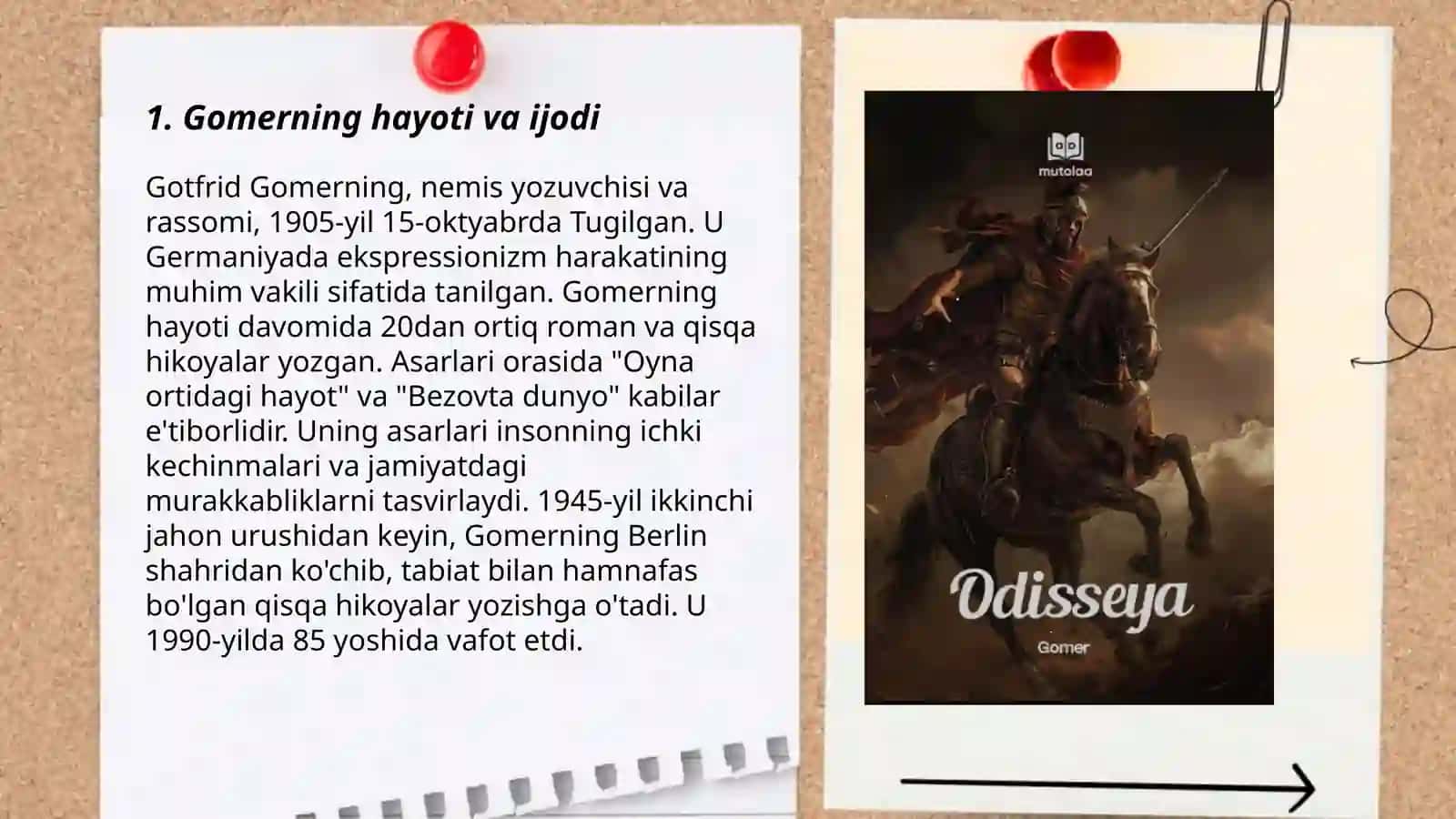 1. Gomerning hayoti va ijodi

Gotfrid Gomerning, nemis yozuvchisi va rassomi, 1905-yil 15-oktyabrda Tugilgan. U Germaniyada ekspressionizm harakatining muhim vakili sifatida tanilgan. Gomerning hayoti davomida 20dan ortiq roman va qisqa hikoyalar yozgan. Asarlari orasida "Oyna ortidagi hayot" va "Bezovta dunyo" kabilar e'tiborlidir. Uning asarlari insonning ichki kechinmalari va jamiyatdagi murakkabliklarni tasvirlaydi. 1945-yil ikkinchi jahon urushidan keyin, Gomerning Berlin shahridan ko'chib, tabiat bilan hamnafas bo'lgan qisqa hikoyalar yozishga o'tadi. U 1990-yilda 85 yoshida vafot etdi.

mutolaa

Odisseya

Gomer